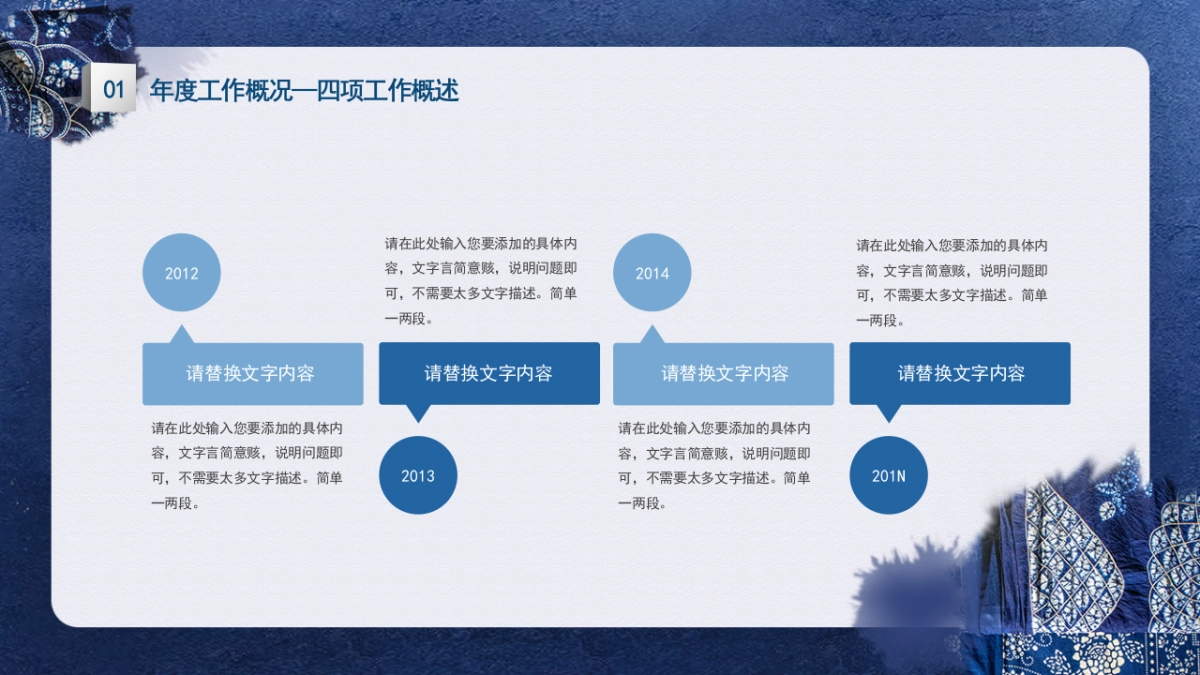 01 年度工作概况—四项工作概述

2012

请替换文字内容

请在此处输入您要添加的具体内容，文字言简意赅，说明问题即可，不需要太多文字描述。简单一两段。

请在此处输入您要添加的具体内容，文字言简意赅，说明问题即可，不需要太多文字描述。简单一两段。

请替换文字内容

2013

2014

请替换文字内容

请在此处输入您要添加的具体内容，文字言简意赅，说明问题即可，不需要太多文字描述。简单一两段。

请在此处输入您要添加的具体内容，文字言简意赅，说明问题即可，不需要太多文字描述。简单一两段。

请替换文字内容

201N